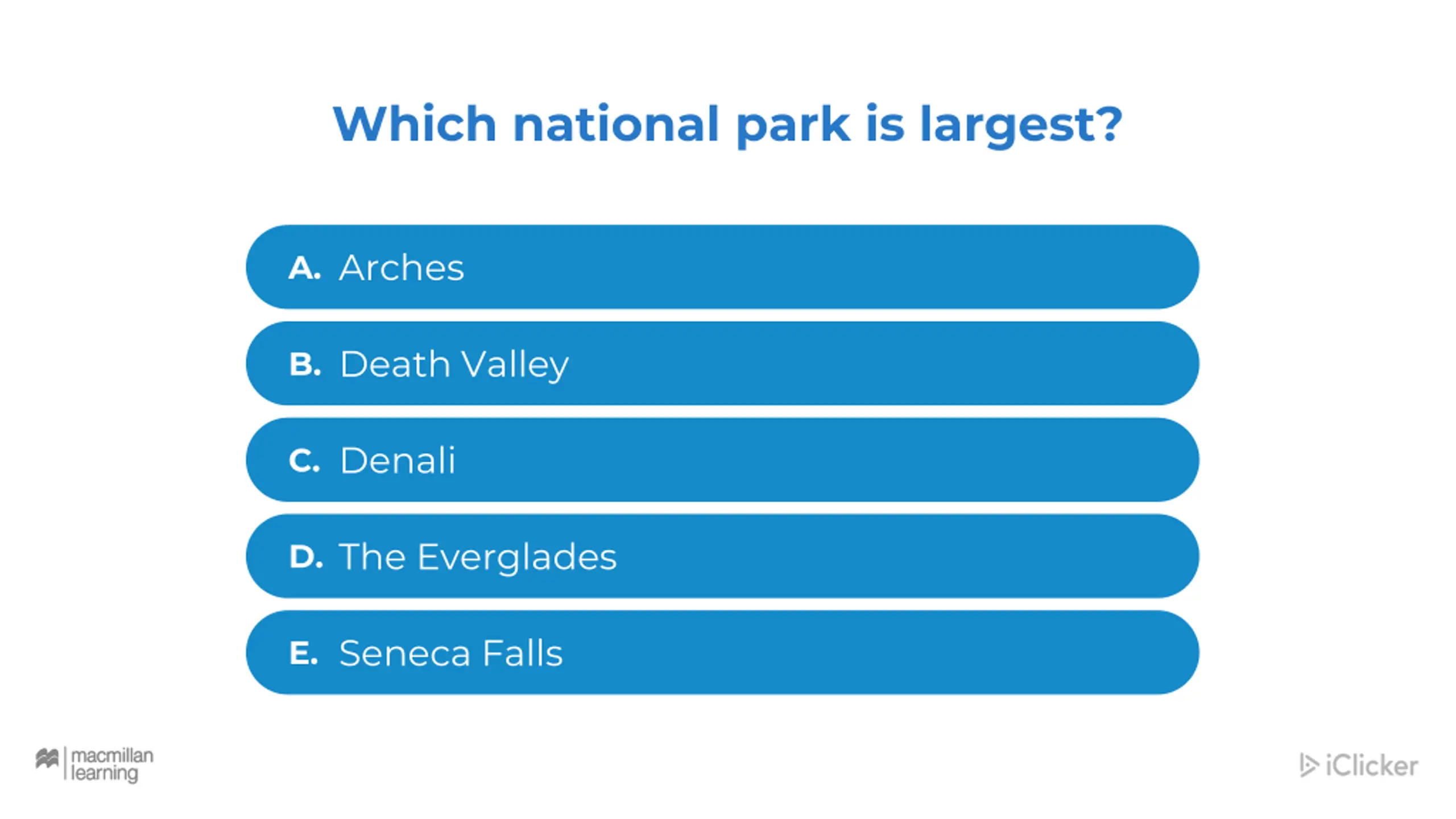 Which national park is largest?

A. Arches

B. Death Valley

C. Denali

D. The Everglades

E. Seneca Falls

macmillan learning

iClicker